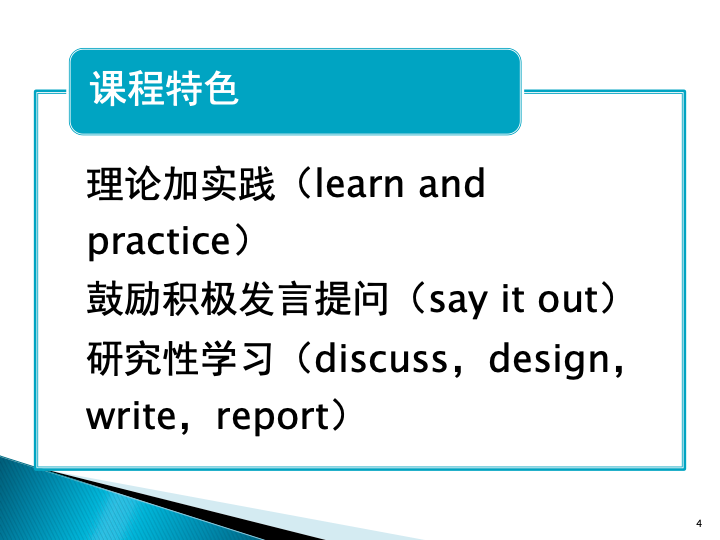 课程特色

理论加实践（learn and practice）
鼓励积极发言提问（say it out）
研究性学习（discuss，design，write，report）

4